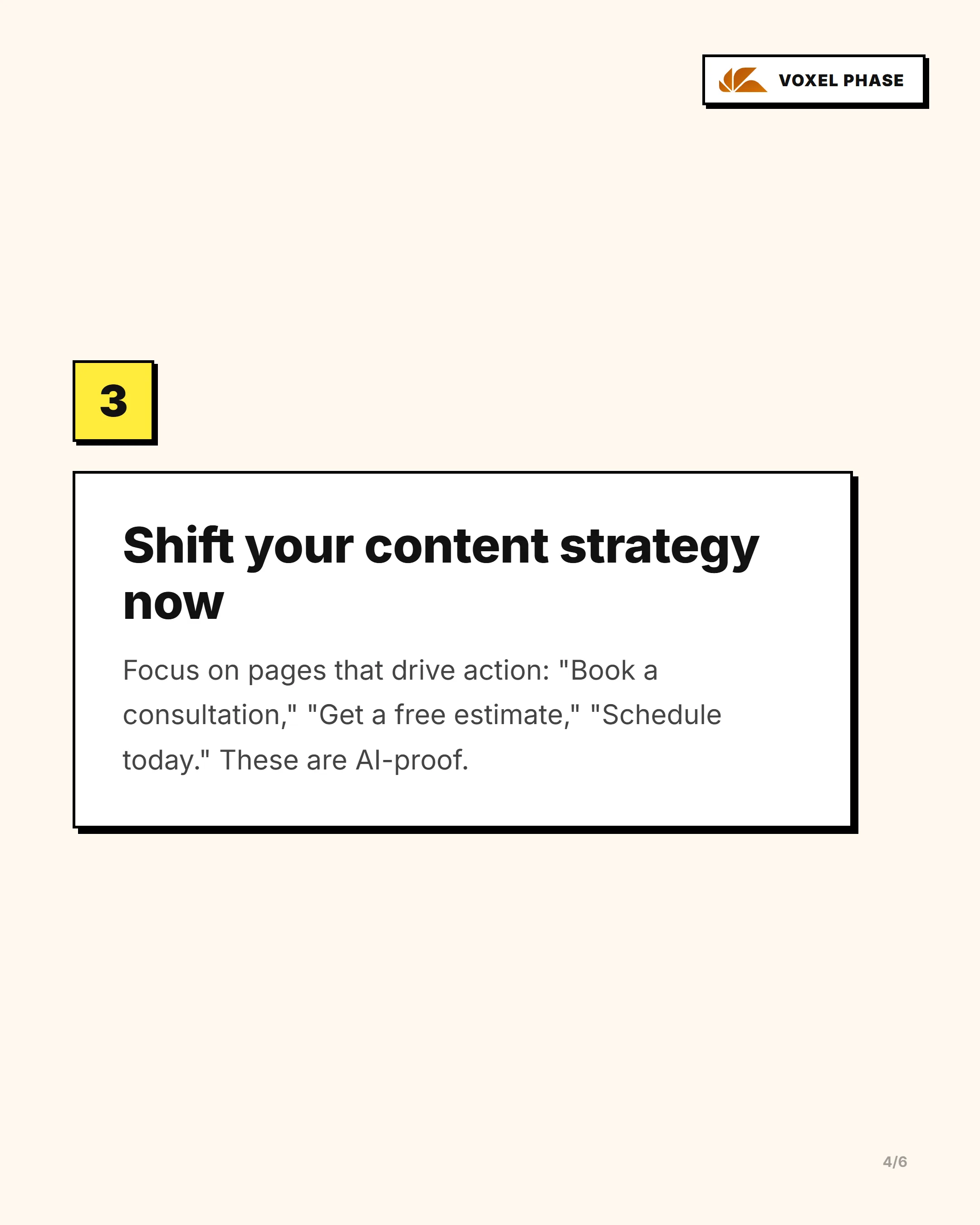 VOXEL PHASE

3

Shift your content strategy now

Focus on pages that drive action: "Book a consultation," "Get a free estimate," "Schedule today." These are AI-proof.

4/6